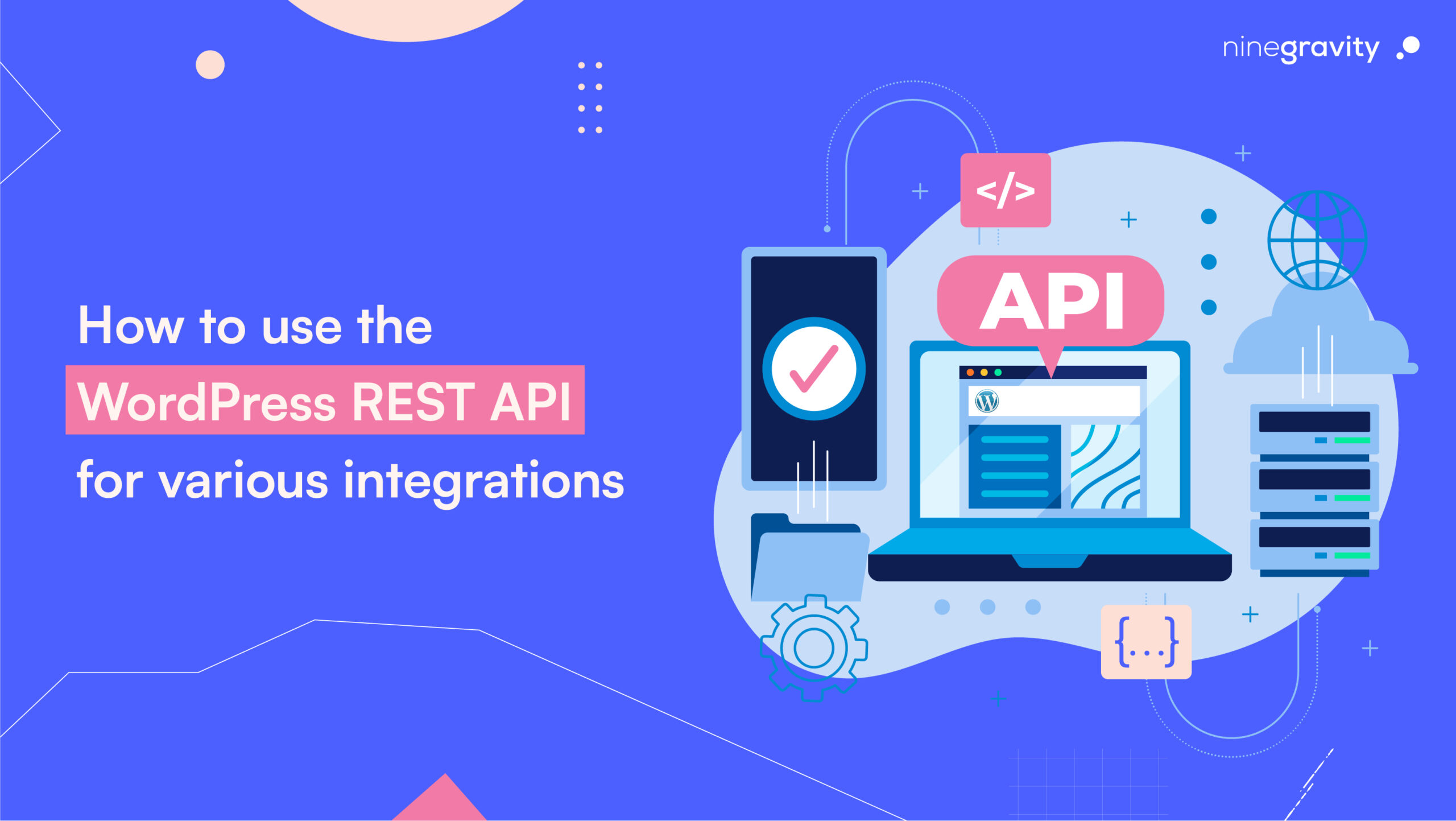 ninegravity

How to use the
WordPress REST API
for various integrations

</>

API

{...}